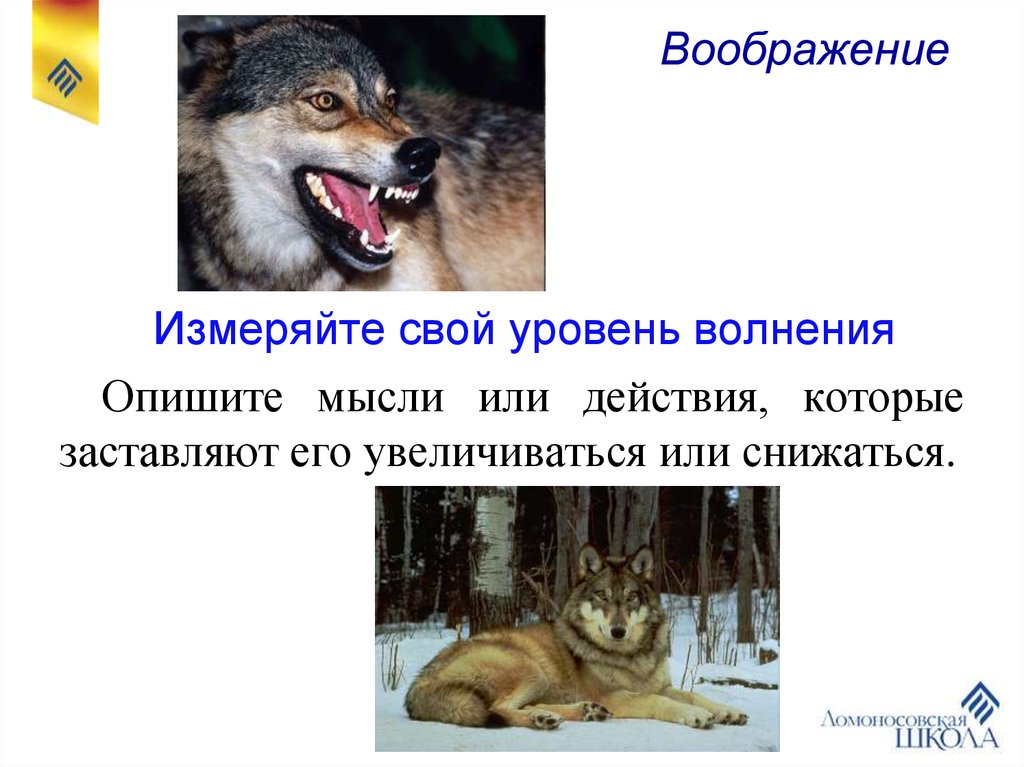 Воображение

Измеряйте свой уровень волнения

Опишите мысли или действия, которые заставляют его увеличиваться или снижаться.

Ломоносовская ШКОЛА